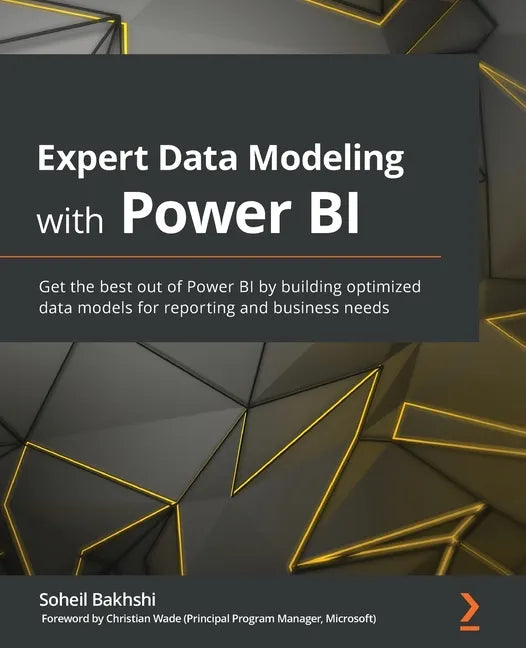 Expert Data Modeling with Power BI

Get the best out of Power BI by building optimized data models for reporting and business needs

Soheil Bakhshi

Foreword by Christian Wade (Principal Program Manager, Microsoft)